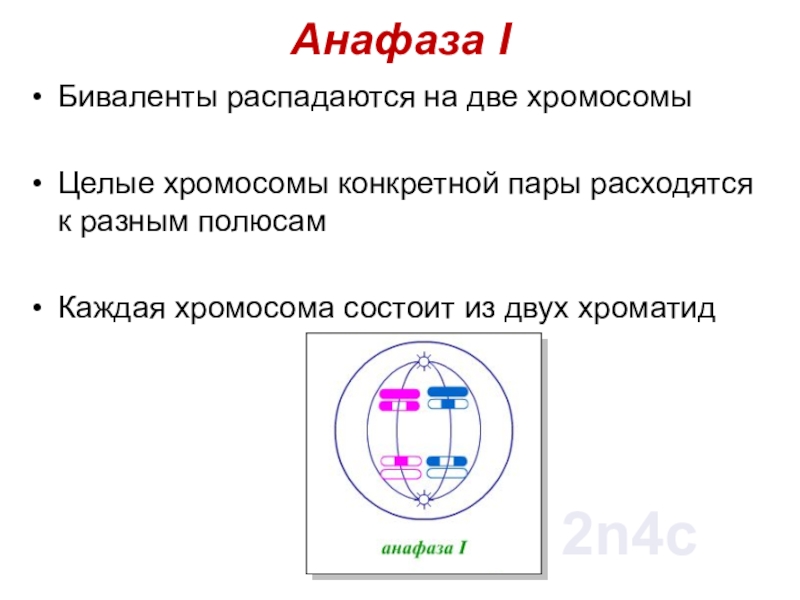 Анафаза I

• Биваленты распадаются на две хромосомы

• Целые хромосомы конкретной пары расходятся к разным полюсам

• Каждая хромосома состоит из двух хроматид

анафаза I

2n4c